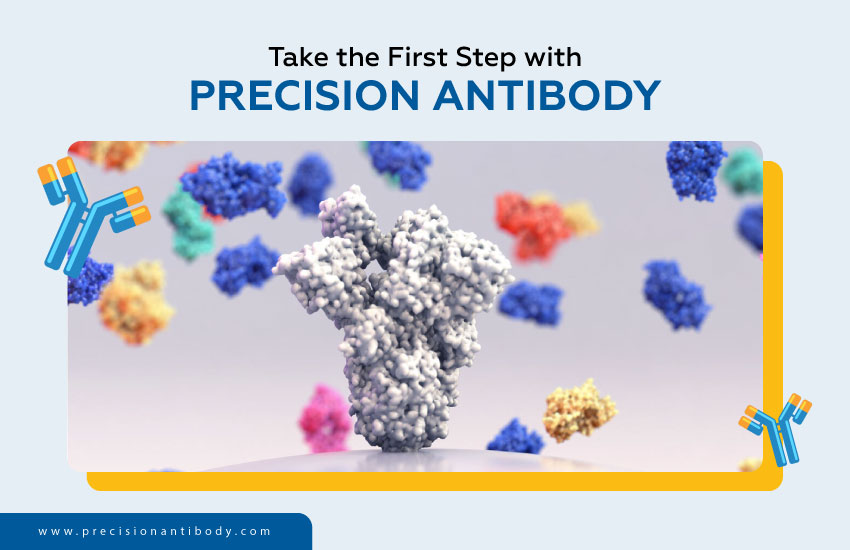 Take the First Step with

PRECISION ANTIBODY

www.precisionantibody.com